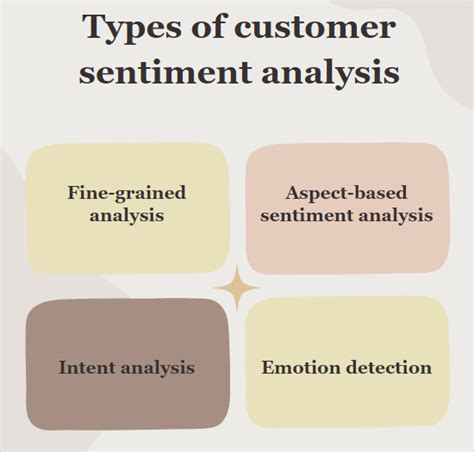 Types of customer sentiment analysis

Fine-grained analysis

Aspect-based sentiment analysis

Intent analysis

Emotion detection